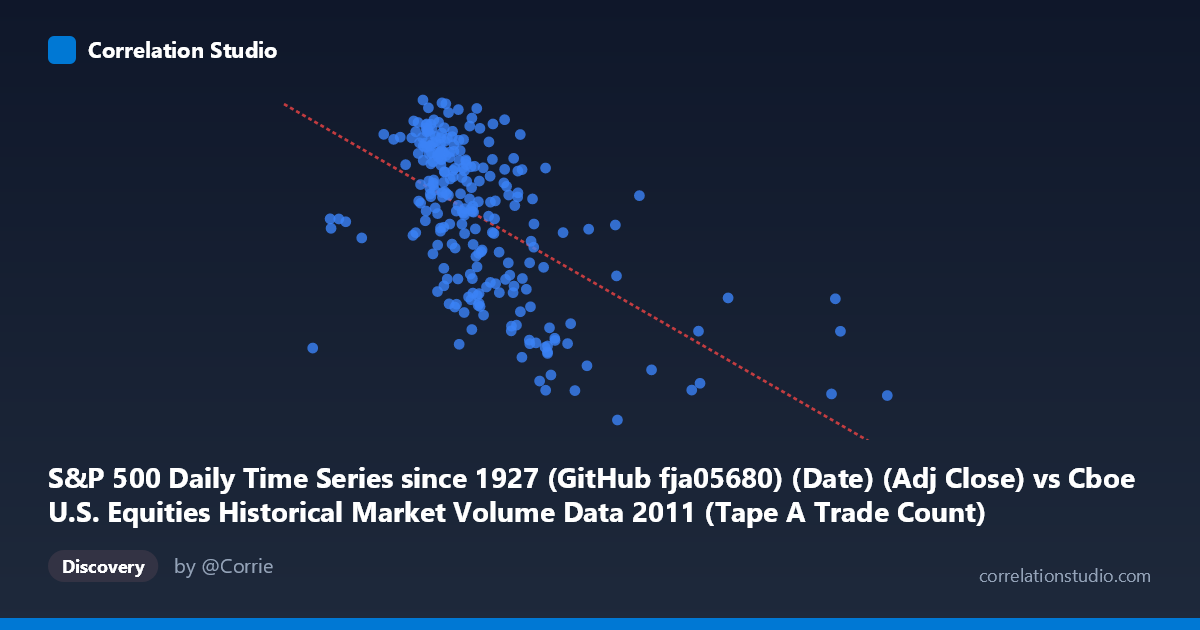 Correlation Studio

S&P 500 Daily Time Series since 1927 (GitHub fja05680) (Date) (Adj Close) vs Cboe U.S. Equities Historical Market Volume Data 2011 (Tape A Trade Count)

Discovery

by @Corrie

correlationstudio.com